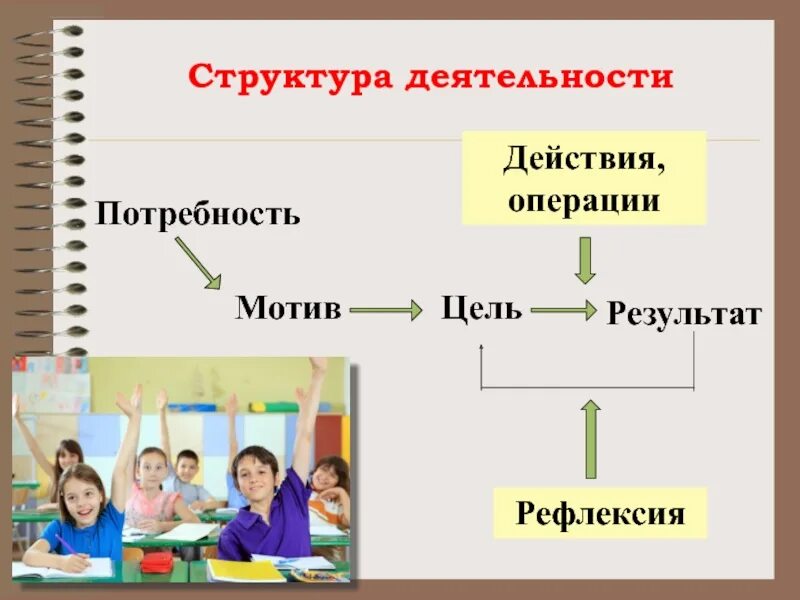 Структура деятельности

Действия, операции

Потребность

Мотив

Цель

Результат

Рефлексия